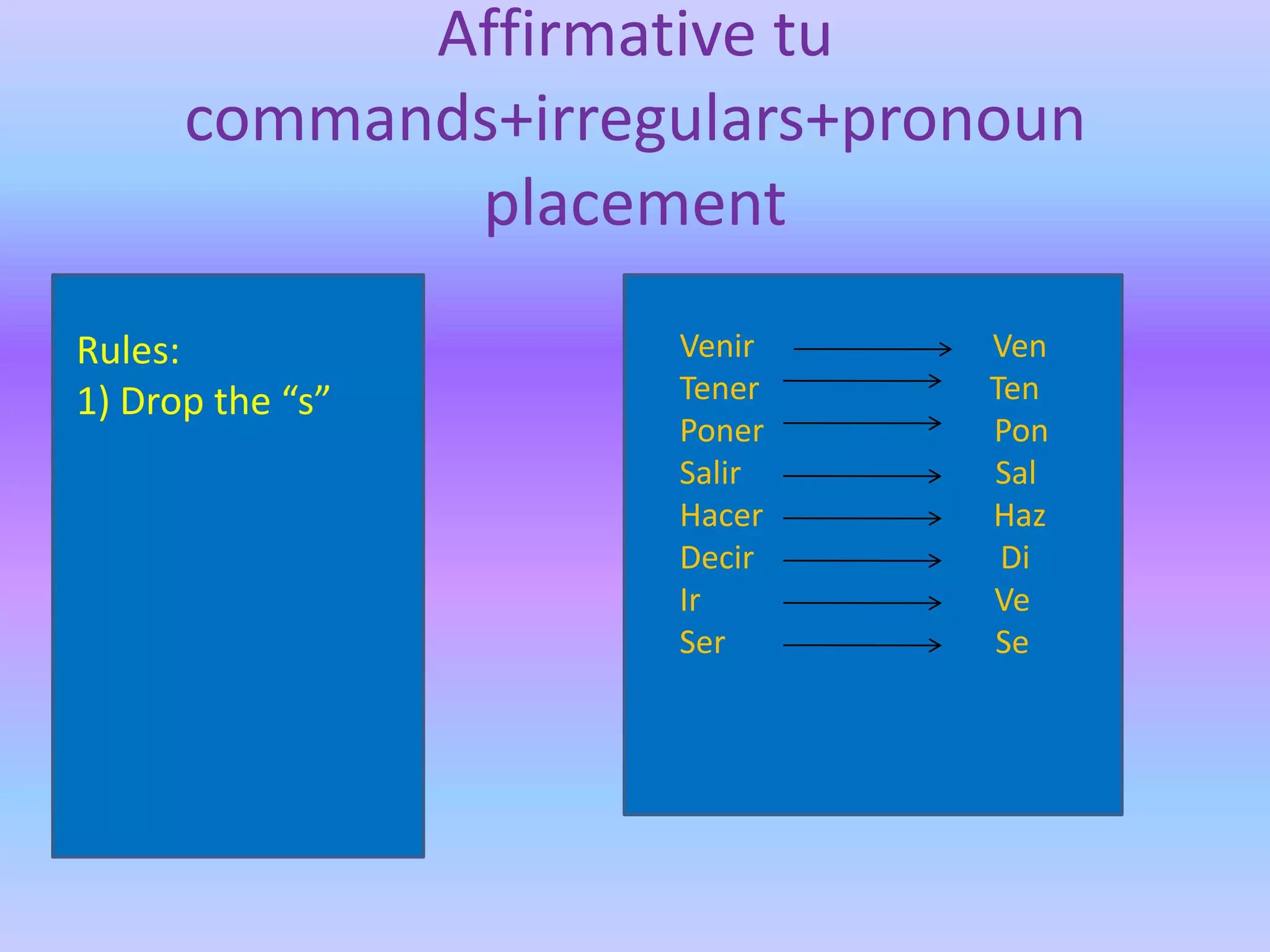 Affirmative tu commands+irregulars+pronoun placement

Rules:
1) Drop the “s”

Venir → Ven
Tener → Ten
Poner → Pon
Salir → Sal
Hacer → Haz
Decir → Di
Ir → Ve
Ser → Se